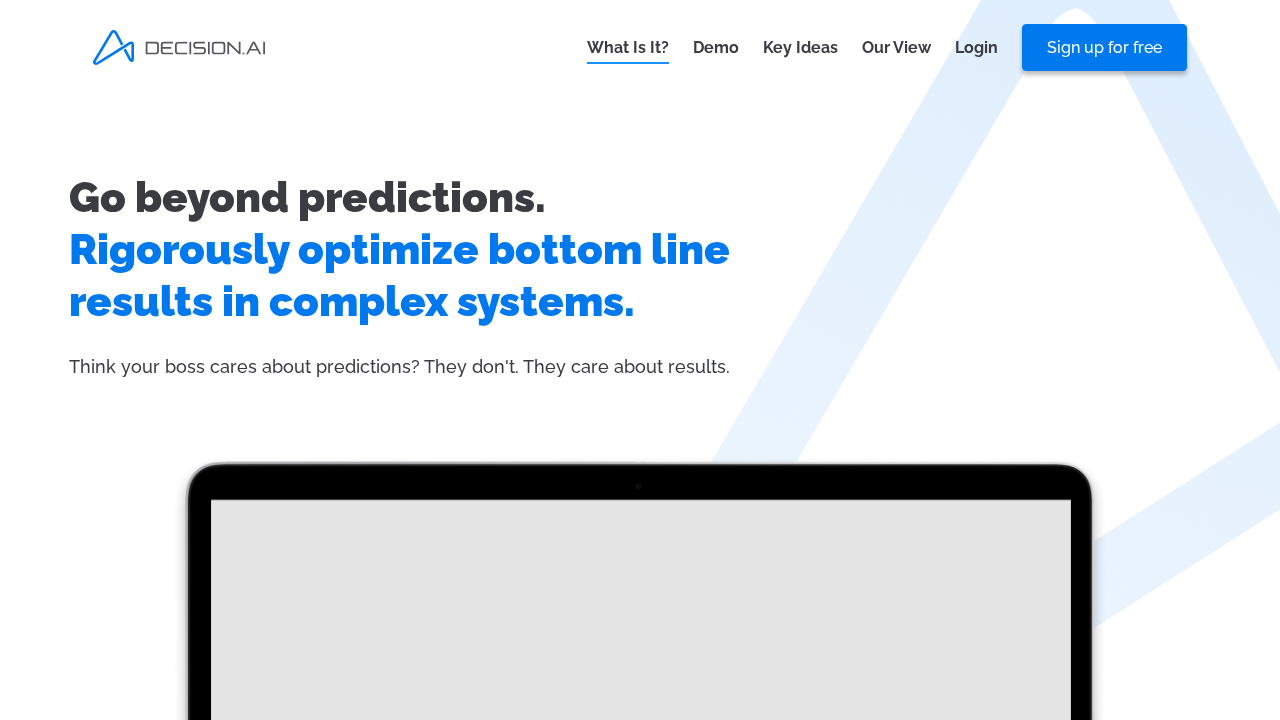 DECISION.AI

What Is It? Demo Key Ideas Our View Login Sign up for free

Go beyond predictions.
Rigorously optimize bottom line results in complex systems.

Think your boss cares about predictions? They don't. They care about results.